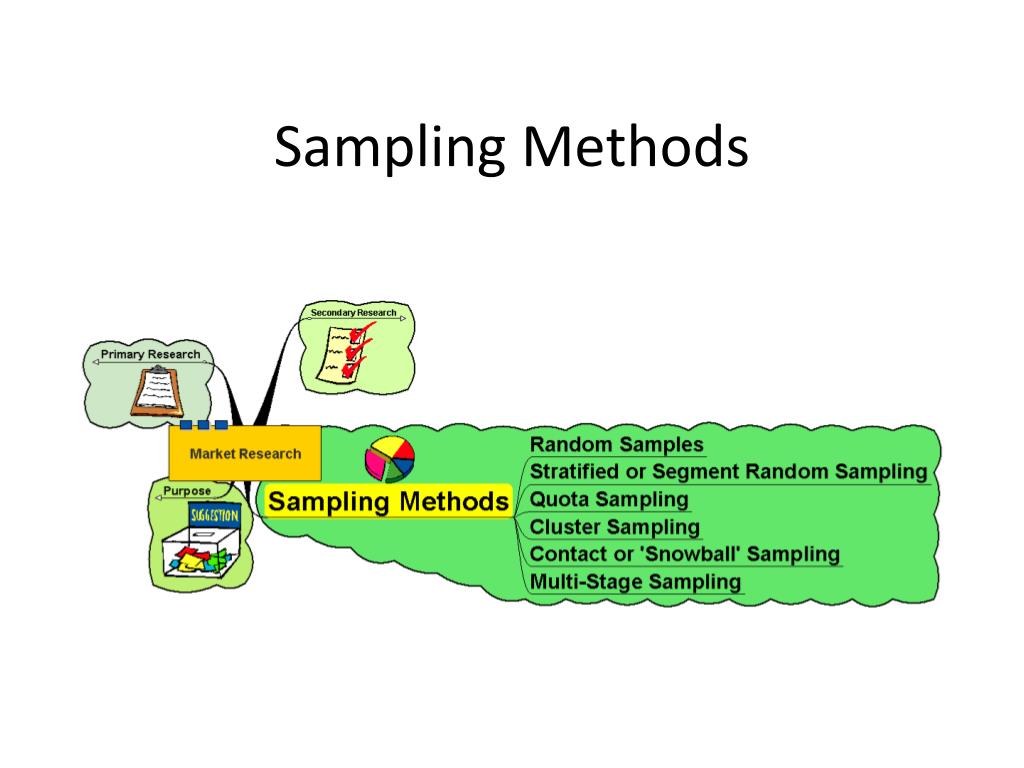 Sampling Methods

Secondary Research

Primary Research

Market Research

Purpose

SUGGESTION

Sampling Methods

Random Samples
Stratified or Segment Random Sampling
Quota Sampling
Cluster Sampling
Contact or 'Snowball' Sampling
Multi-Stage Sampling